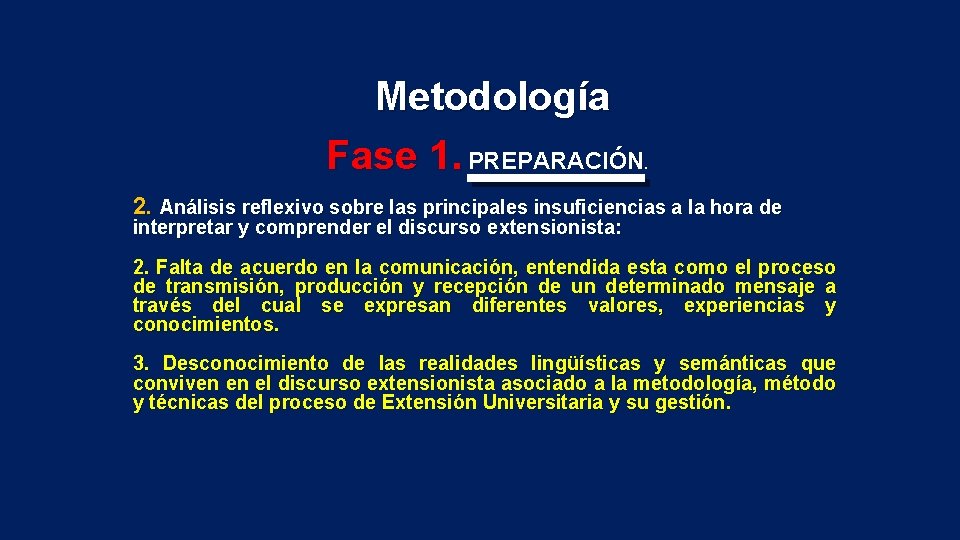 Metodología

Fase 1. PREPARACIÓN.

2. Análisis reflexivo sobre las principales insuficiencias a la hora de interpretar y comprender el discurso extensionista:

2. Falta de acuerdo en la comunicación, entendida esta como el proceso de transmisión, producción y recepción de un determinado mensaje a través del cual se expresan diferentes valores, experiencias y conocimientos.

3. Desconocimiento de las realidades lingüísticas y semánticas que conviven en el discurso extensionista asociado a la metodología, método y técnicas del proceso de Extensión Universitaria y su gestión.